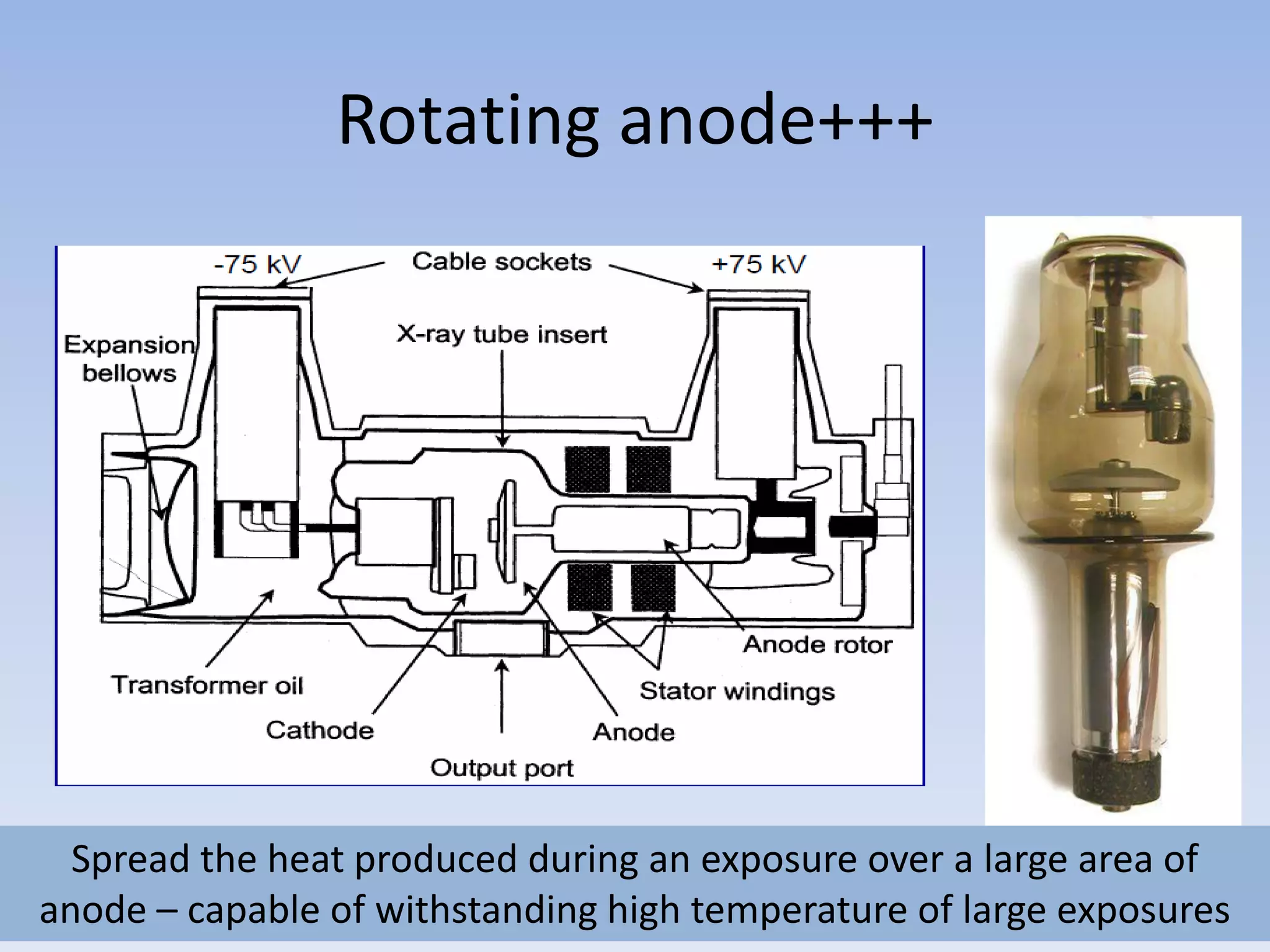 Rotating anode+++

-75 kV

Cable sockets

+75 kV

Expansion bellows

X-ray tube insert

Anode rotor

Transformer oil

Stator windings

Cathode

Anode

Output port

Spread the heat produced during an exposure over a large area of anode – capable of withstanding high temperature of large exposures